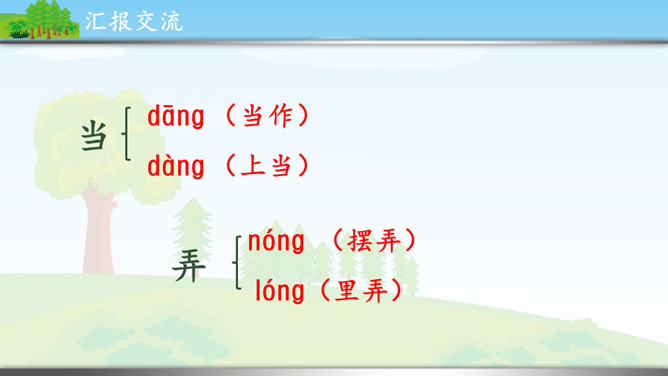 汇报交流

当 dāng（当作）
dàng（上当）

弄 nóng （摆弄）
lóng（里弄）